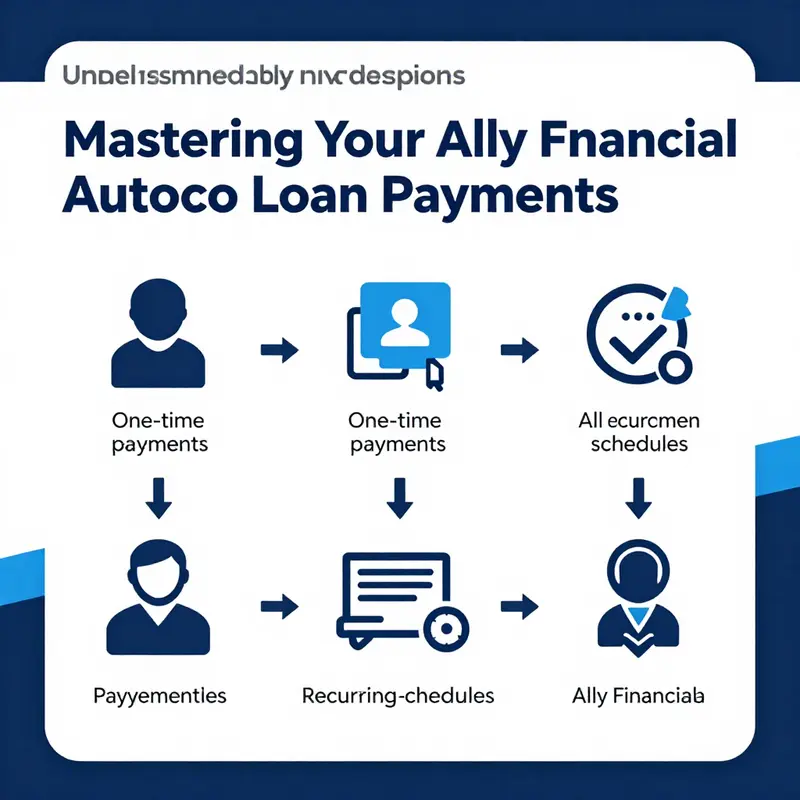 Unpelissmnedably nivcdespions

Mastering Your Ally Fnancial Autoco Loan Payments

One-time payments

One-time payments

All ecurcmen schedules

Payyementles

Recurring-chedules

Ally Financiala